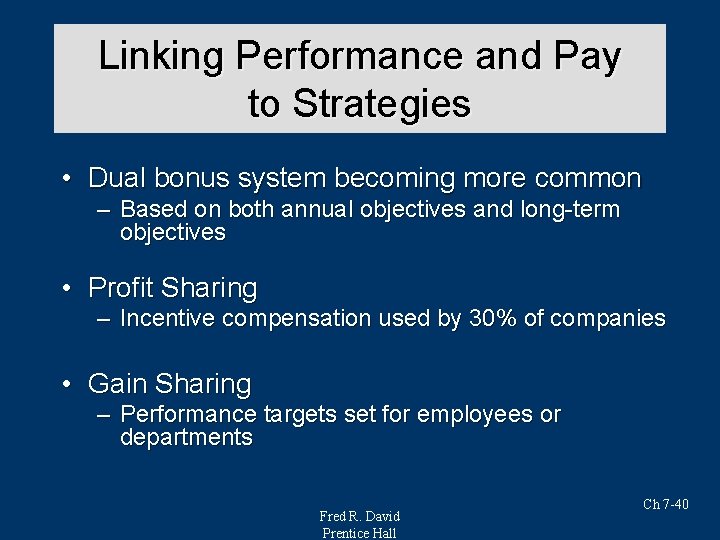 Linking Performance and Pay to Strategies

• Dual bonus system becoming more common
– Based on both annual objectives and long-term objectives

• Profit Sharing
– Incentive compensation used by 30% of companies

• Gain Sharing
– Performance targets set for employees or departments

Ch 7-40

Fred R. David
Prentice Hall